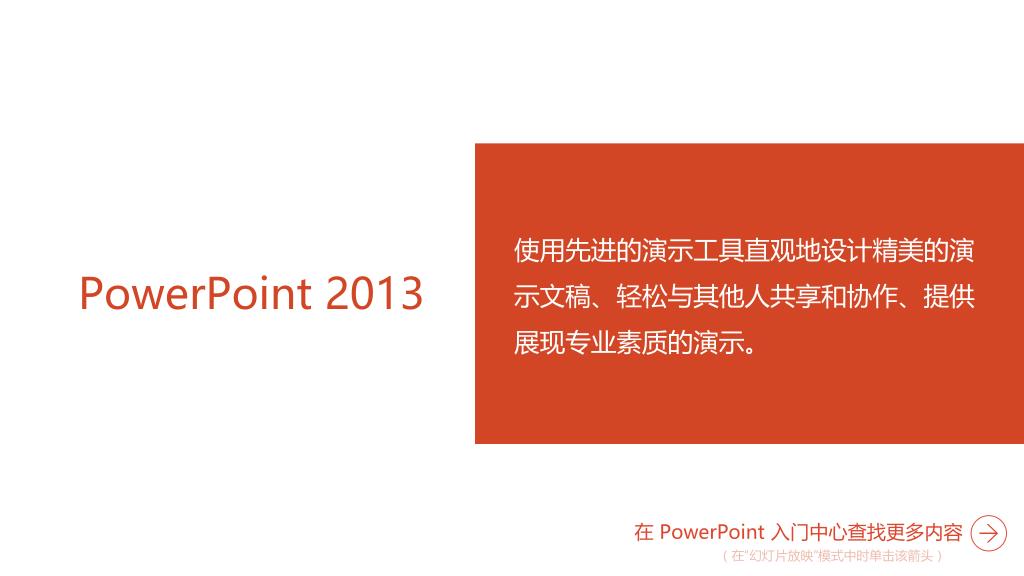 PowerPoint 2013

使用先进的演示工具直观地设计精美的演示文稿、轻松与其他人共享和协作、提供展现专业素质的演示。

在 PowerPoint 入门中心查找更多内容
（在"幻灯片放映"模式中时单击该箭头）